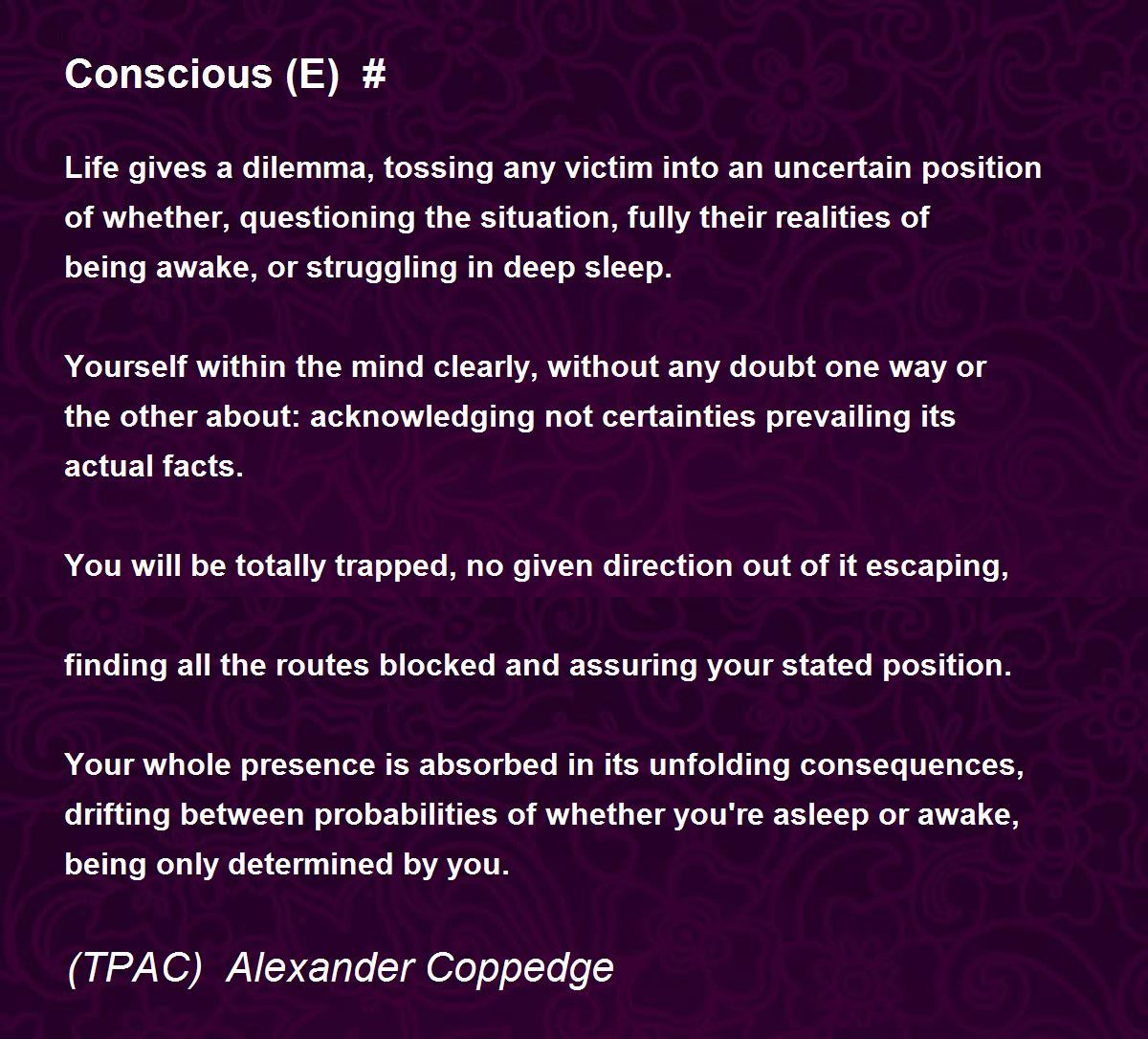 Conscious (E) #

Life gives a dilemma, tossing any victim into an uncertain position of whether, questioning the situation, fully their realities of being awake, or struggling in deep sleep.

Yourself within the mind clearly, without any doubt one way or the other about: acknowledging not certainties prevailing its actual facts.

You will be totally trapped, no given direction out of it escaping,

finding all the routes blocked and assuring your stated position.

Your whole presence is absorbed in its unfolding consequences, drifting between probabilities of whether you're asleep or awake, being only determined by you.

(TPAC) Alexander Coppedge